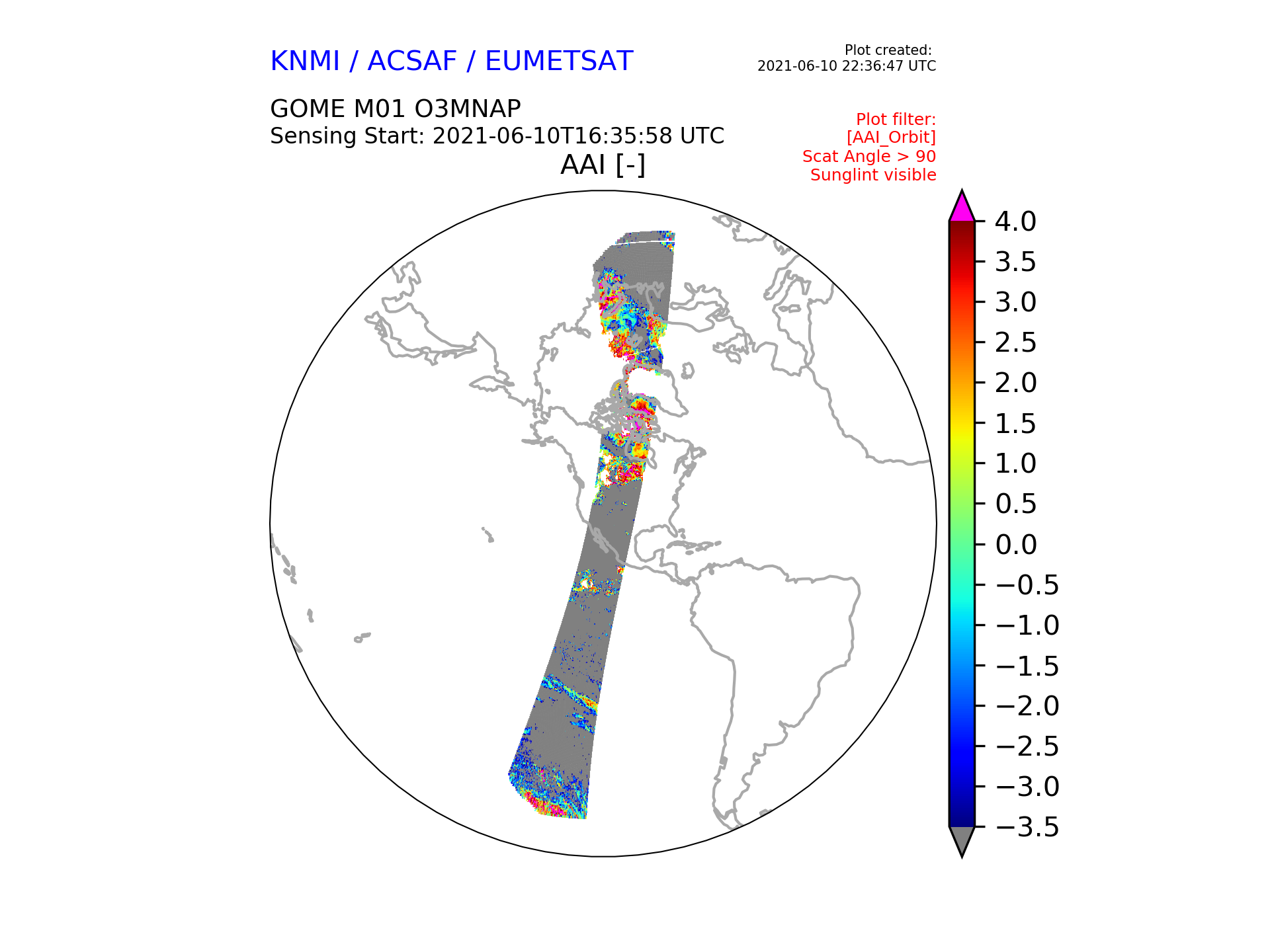 KNMI / ACSAF / EUMETSAT

Plot created:
2021-06-10 22:36:47 UTC

GOME M01 O3MNAP
Sensing Start: 2021-06-10T16:35:58 UTC

Plot filter:
[AAI_Orbit]
Scat Angle > 90
Sunglint visible

AAI [-]

4.0
3.5
3.0
2.5
2.0
1.5
1.0
0.5
0.0
−0.5
−1.0
−1.5
−2.0
−2.5
−3.0
−3.5